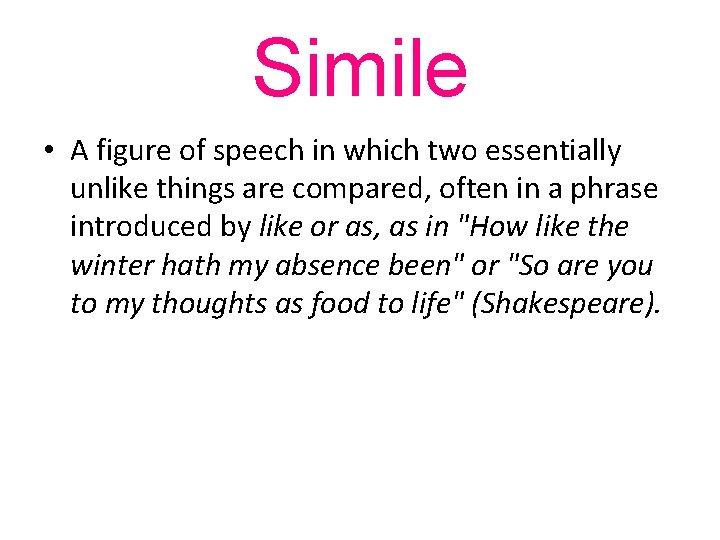 Simile

• A figure of speech in which two essentially unlike things are compared, often in a phrase introduced by like or as, as in "How like the winter hath my absence been" or "So are you to my thoughts as food to life" (Shakespeare).